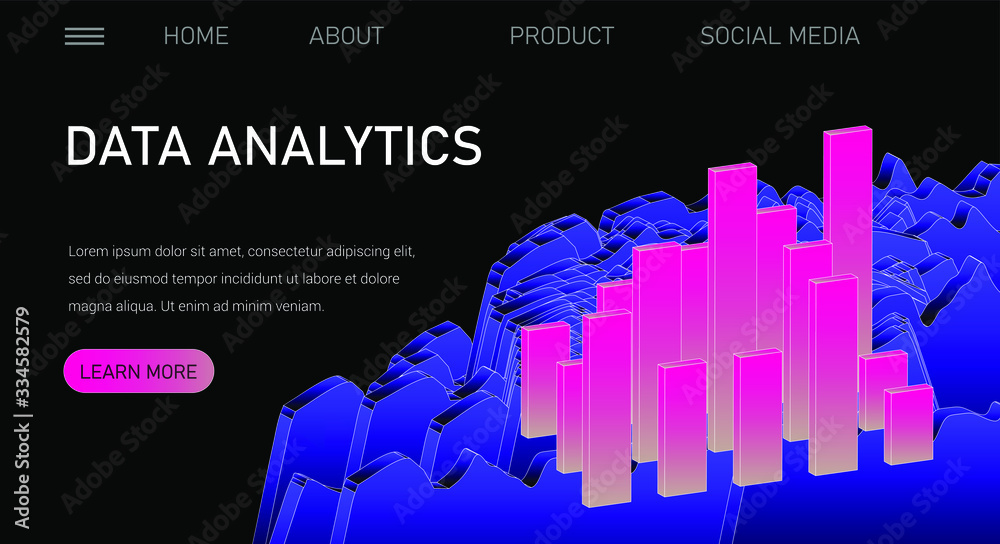 HOME ABOUT PRODUCT SOCIAL MEDIA

DATA ANALYTICS

Lorem ipsum dolor sit amet, consectetur adipiscing elit, sed do eiusmod tempor incididunt ut labore et dolore magna aliqua. Ut enim ad minim veniam.

LEARN MORE

Adobe Stock | #334582579